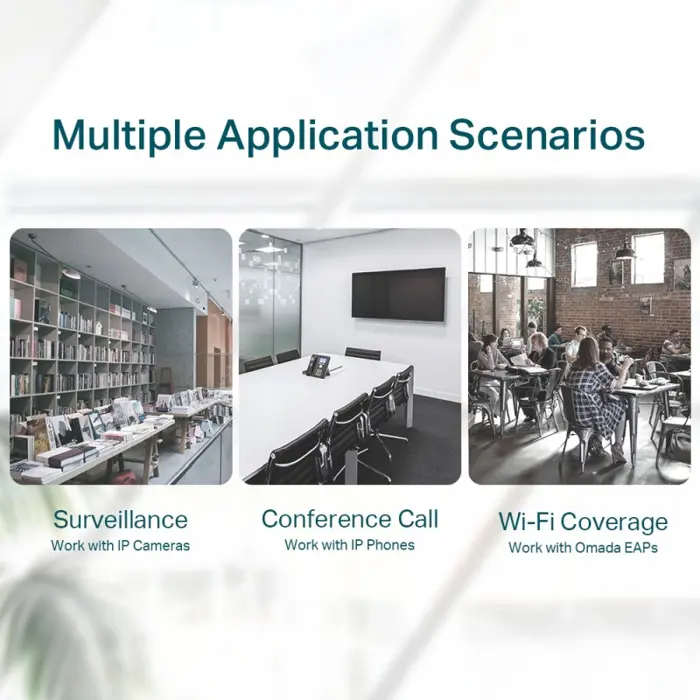 Multiple Application Scenarios

Surveillance
Work with IP Cameras

Conference Call
Work with IP Phones

Wi-Fi Coverage
Work with Omada EAPs